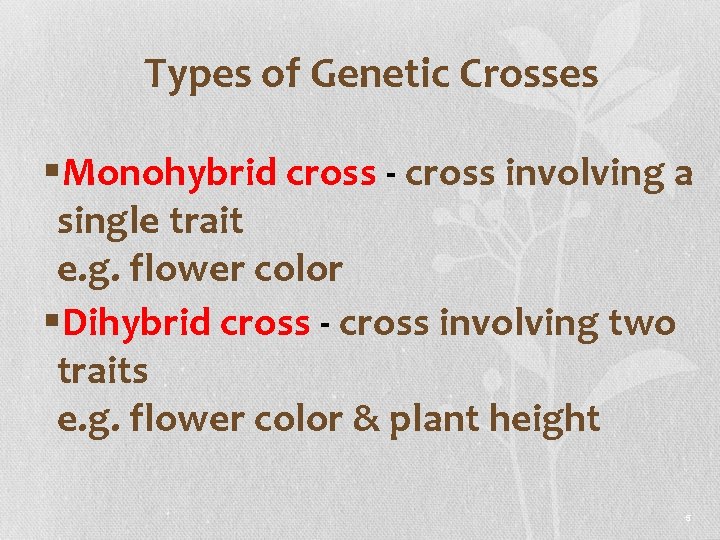 Types of Genetic Crosses

▪Monohybrid cross - cross involving a single trait
e.g. flower color

▪Dihybrid cross - cross involving two traits
e.g. flower color & plant height

5